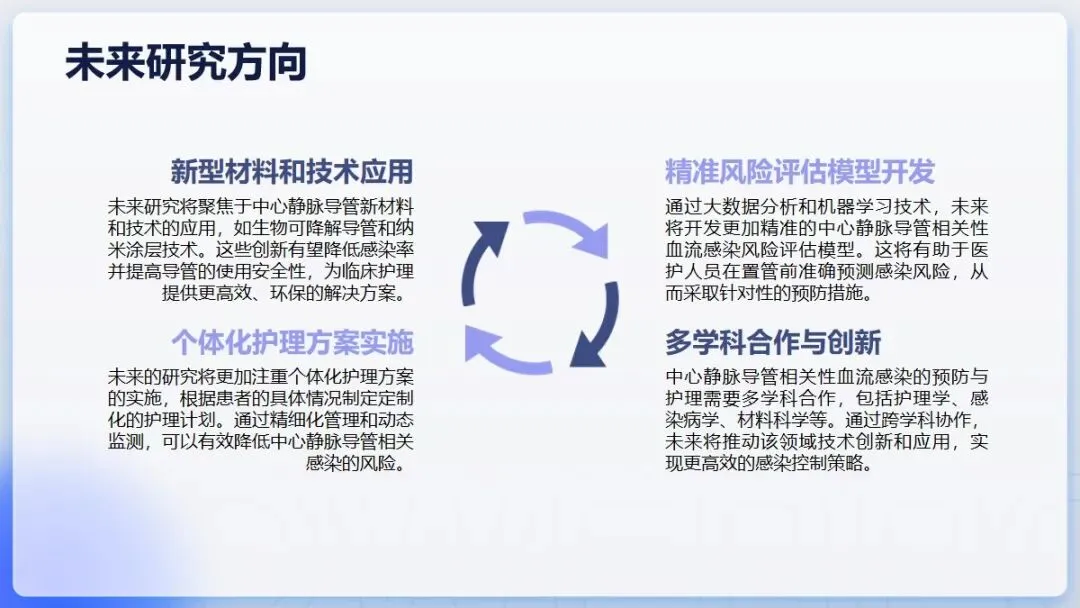 未来研究方向

新型材料和技术应用

未来研究将聚焦于中心静脉导管新材料和技术的应用，如生物可降解导管和纳米涂层技术。这些创新有望降低感染率并提高导管的使用安全性，为临床护理提供更高效、环保的解决方案。

个体化护理方案实施

未来的研究将更加注重个体化护理方案的实施，根据患者的具体情况制定定制化的护理计划。通过精细化管理和动态监测，可以有效降低中心静脉导管相关感染的风险。

精准风险评估模型开发

通过大数据分析和机器学习技术，未来将开发更加精准的中心静脉导管相关性血流感染风险评估模型。这将有助于医护人员在置管前准确预测感染风险，从而采取针对性的预防措施。

多学科合作与创新

中心静脉导管相关性血流感染的预防与护理需要多学科合作，包括护理学、感染病学、材料科学等。通过跨学科协作，未来将推动该领域技术创新和应用，实现更高效的感染控制策略。